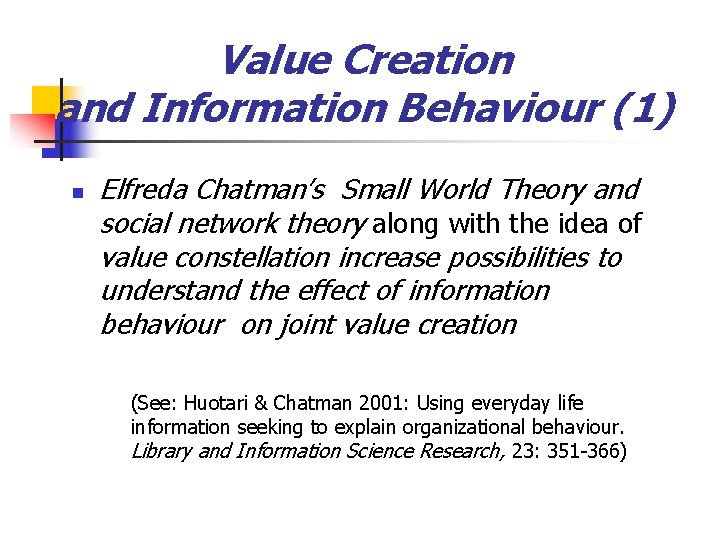 Value Creation and Information Behaviour (1)

Elfreda Chatman's Small World Theory and social network theory along with the idea of value constellation increase possibilities to understand the effect of information behaviour on joint value creation

(See: Huotari & Chatman 2001: Using everyday life information seeking to explain organizational behaviour. Library and Information Science Research, 23: 351-366)